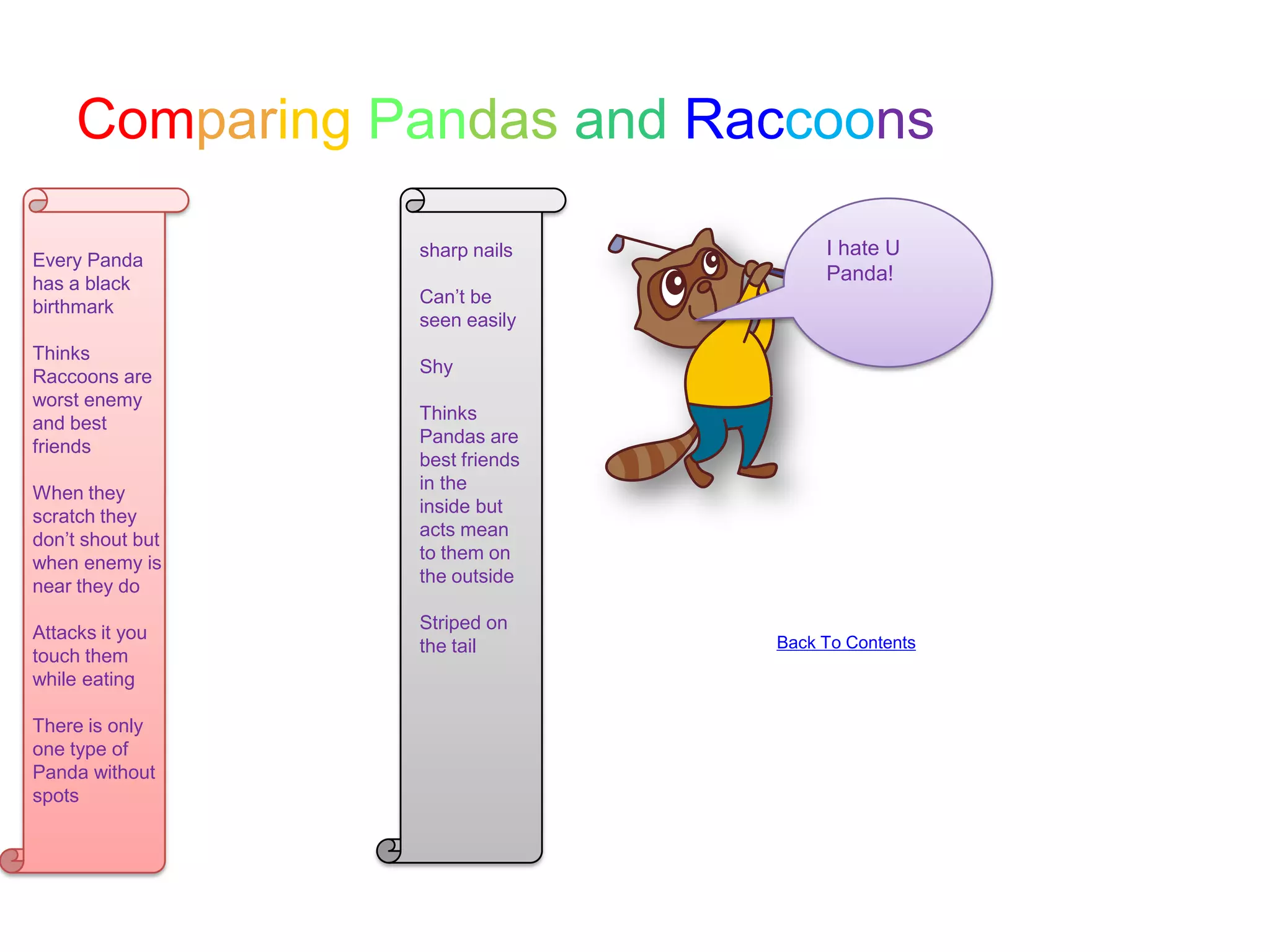 Comparing Pandas and Raccoons

Every Panda has a black birthmark

Thinks Raccoons are worst enemy and best friends

When they scratch they don't shout but when enemy is near they do

Attacks it you touch them while eating

There is only one type of Panda without spots

sharp nails

Can't be seen easily

Shy

Thinks Pandas are best friends in the inside but acts mean to them on the outside

Striped on the tail

I hate U Panda!

Back To Contents